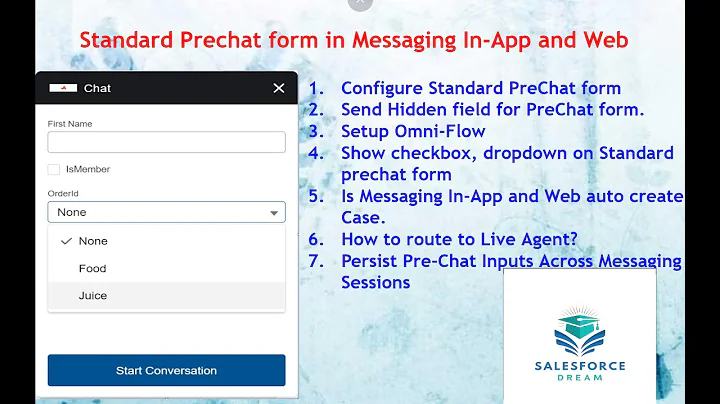 Standard Prechat form in Messaging In-App and Web

Chat

First Name

IsMember

OrderId

None

None

Food

Juice

Start Conversation

1. Configure Standard PreChat form
2. Send Hidden field for PreChat form.
3. Setup Omni-Flow
4. Show checkbox, dropdown on Standard prechat form
5. Is Messaging In-App and Web auto create Case.
6. How to route to Live Agent?
7. Persist Pre-Chat Inputs Across Messaging Sessions

SALESFORCE DREAM